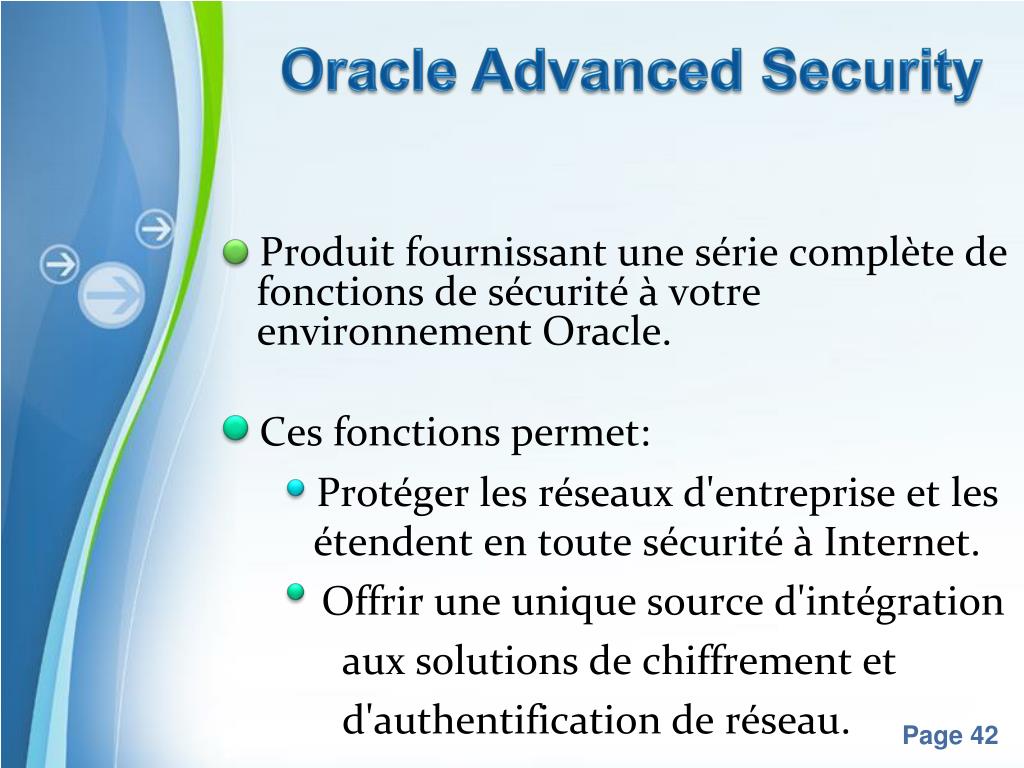 Oracle Advanced Security

Produit fournissant une série complète de fonctions de sécurité à votre environnement Oracle.

Ces fonctions permet:

Protéger les réseaux d'entreprise et les étendent en toute sécurité à Internet.

Offrir une unique source d'intégration aux solutions de chiffrement et d'authentification de réseau.

Page 42